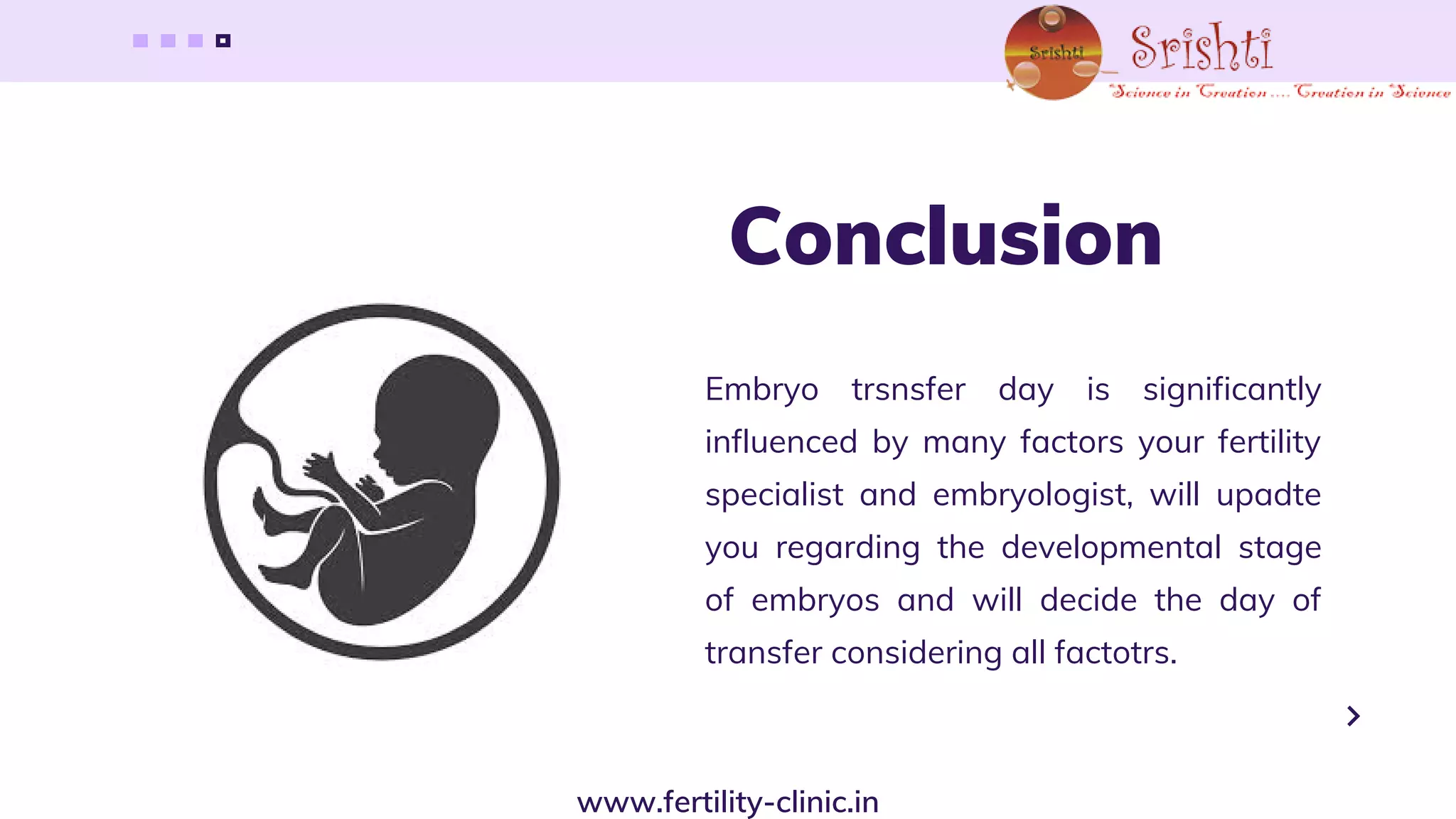 Srishti

Srishti

Science in Creation .... Creation in Science

Conclusion

Embryo trsnsfer day is significantly influenced by many factors your fertility specialist and embryologist, will upadte you regarding the developmental stage of embryos and will decide the day of transfer considering all factotrs.

www.fertility-clinic.in